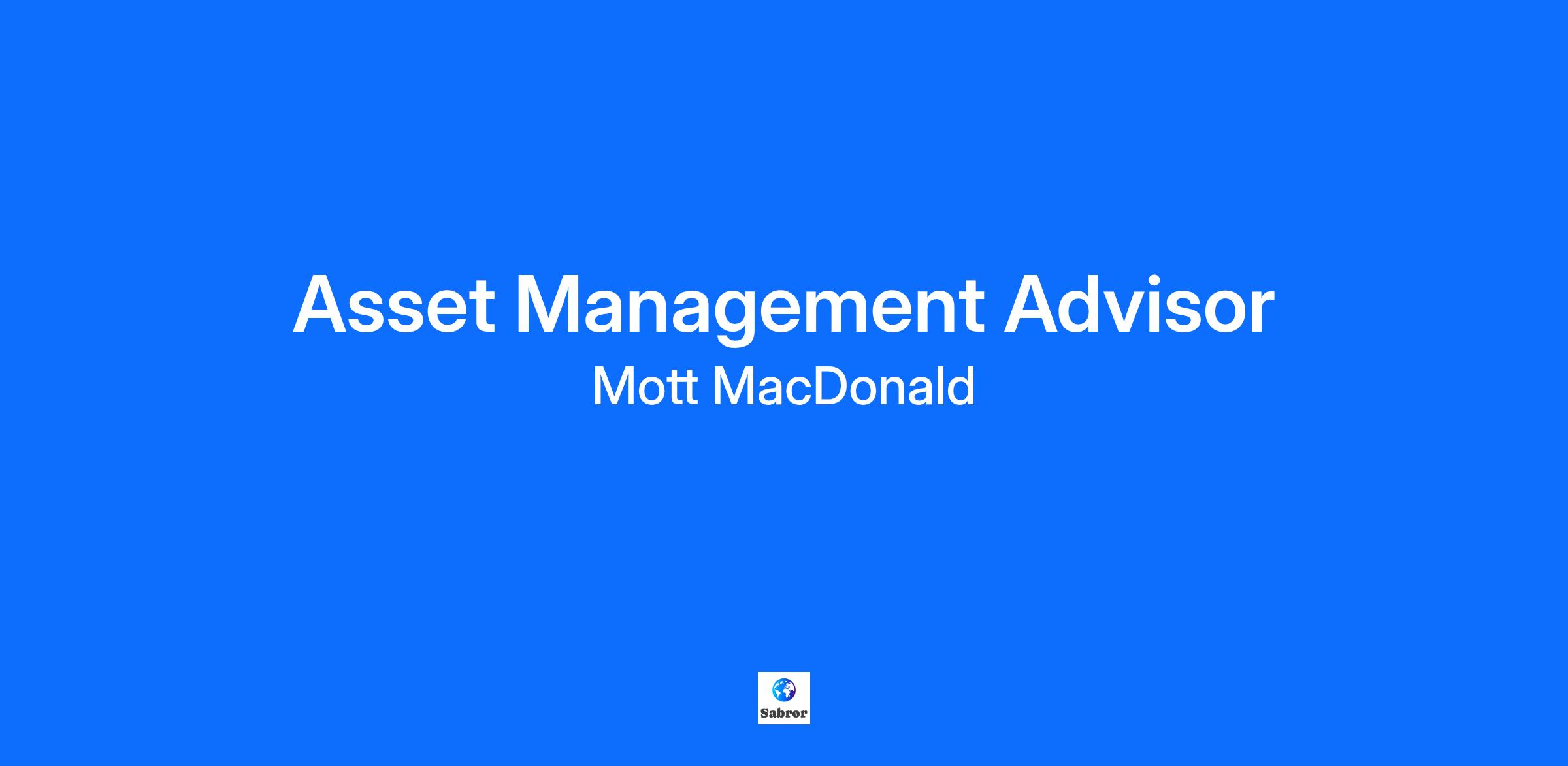 Asset Management Advisor

Mott MacDonald

Sabror